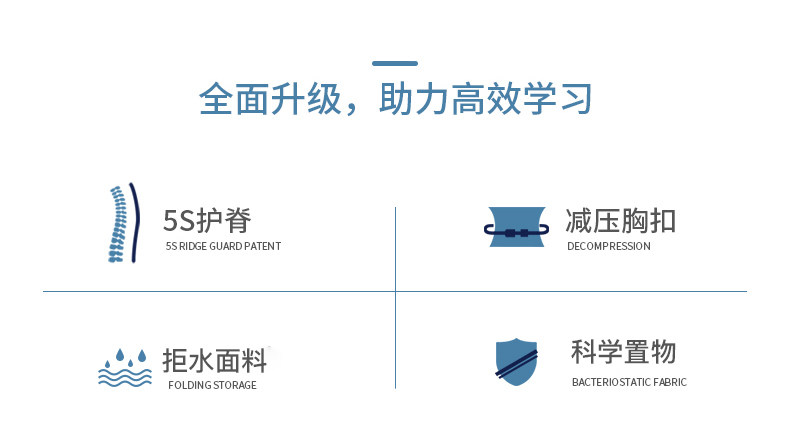 全面升级，助力高效学习

5S护脊
5S RIDGE GUARD PATENT

减压胸扣
DECOMPRESSION

拒水面料
FOLDING STORAGE

科学置物
BACTERIOSTATIC FABRIC